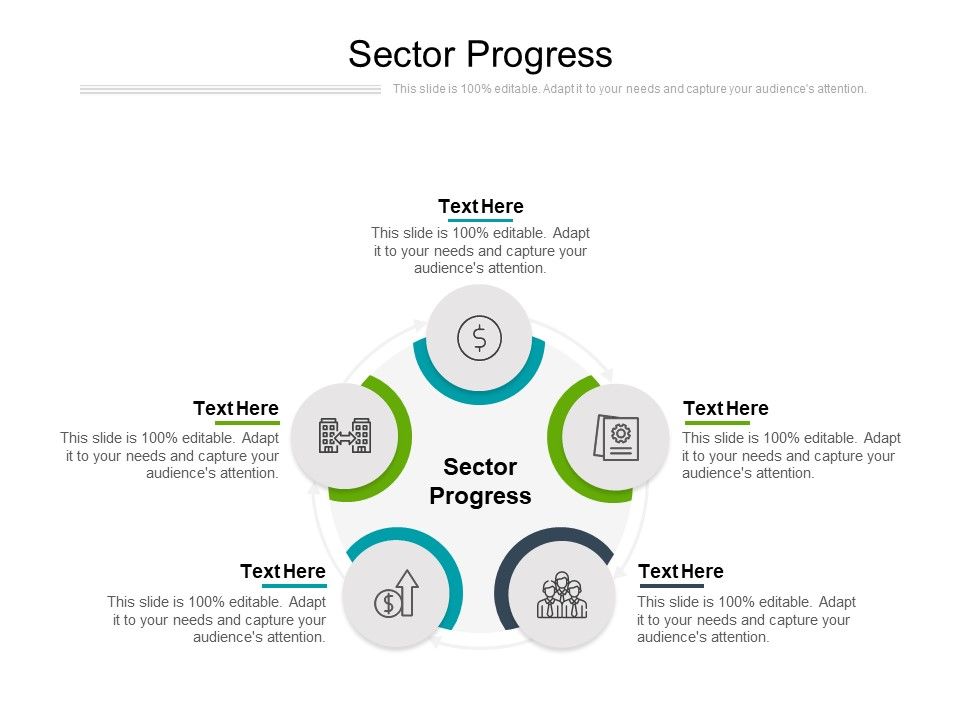 Sector Progress

This slide is 100% editable. Adapt it to your needs and capture your audience's attention.

Text Here

This slide is 100% editable. Adapt it to your needs and capture your audience's attention.

Text Here

This slide is 100% editable. Adapt it to your needs and capture your audience's attention.

Text Here

This slide is 100% editable. Adapt it to your needs and capture your audience's attention.

Sector Progress

Text Here

This slide is 100% editable. Adapt it to your needs and capture your audience's attention.

Text Here

This slide is 100% editable. Adapt it to your needs and capture your audience's attention.